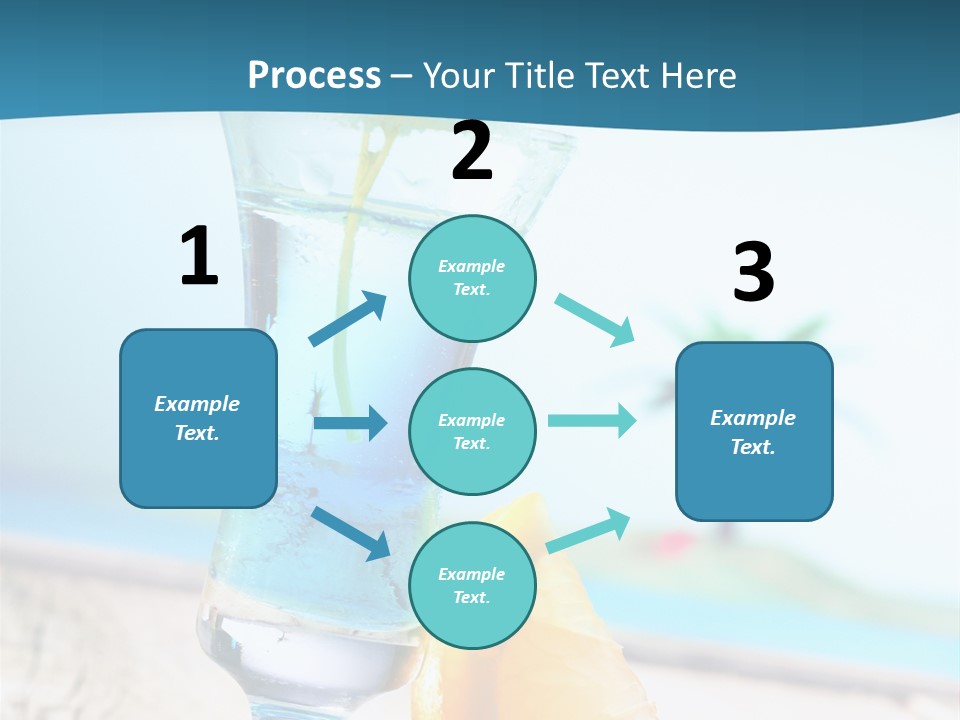 Process – Your Title Text Here

1

Example Text.

2

Example Text.

Example Text.

Example Text.

3

Example Text.